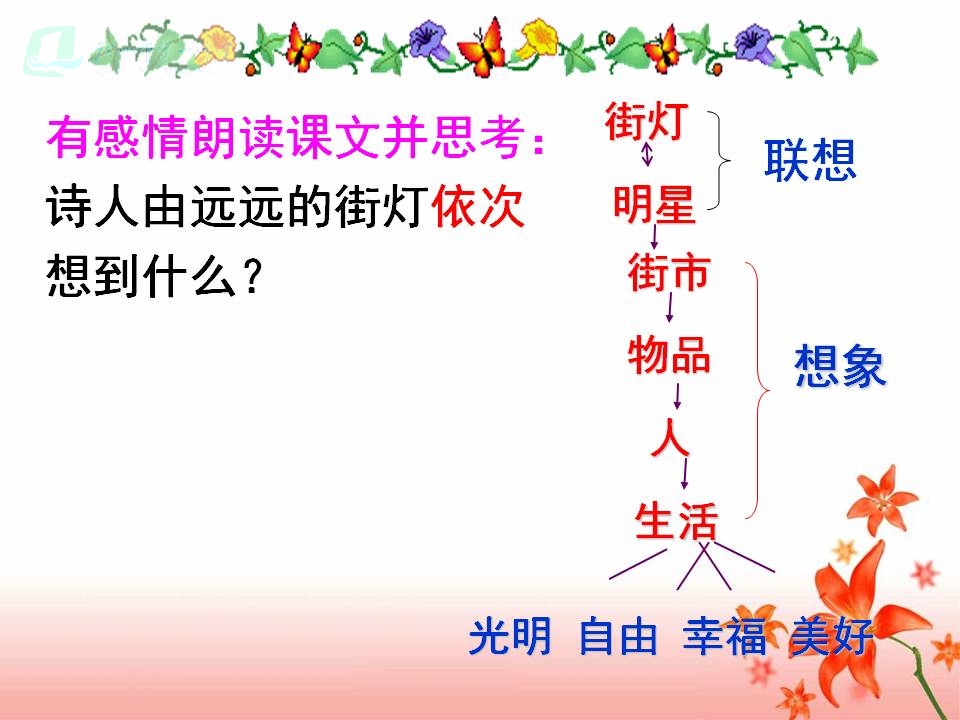 有感情朗读课文并思考：
诗人由远远的街灯依次想到什么？

街灯
明星
联想

街市
物品
人
生活
想象

光明 自由 幸福 美好